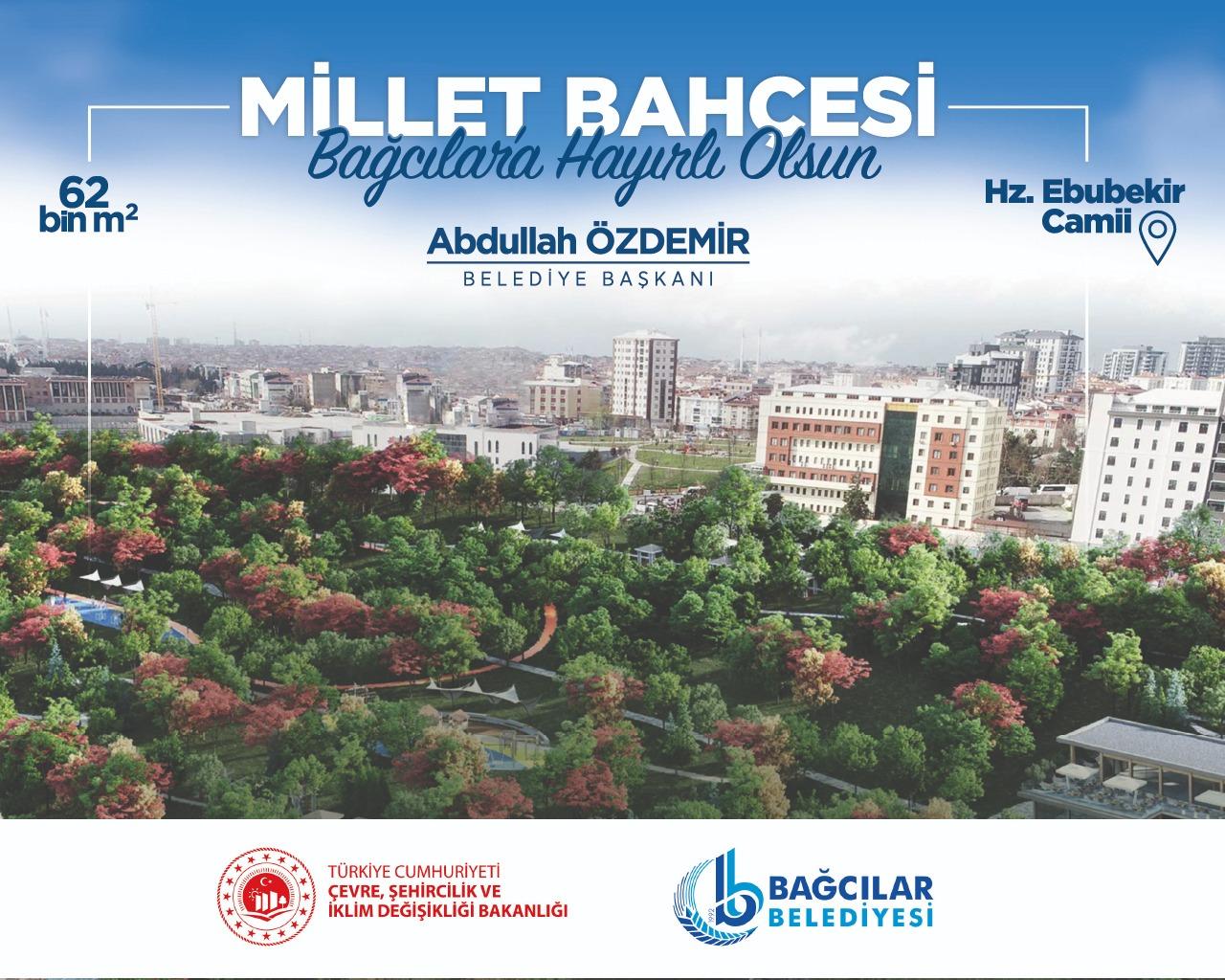 MİLLET BAHÇESİ
Bağcılar'a Hayırlı Olsun

62 bin $m^2$

Hz. Ebubekir Camii

Abdullah ÖZDEMİR
BELEDİYE BAŞKANI

TÜRKİYE CUMHURİYETİ
ÇEVRE, ŞEHİRCİLİK VE İKLİM DEĞİŞİKLİĞİ BAKANLIĞI

BAĞCILAR BELEDİYESİ